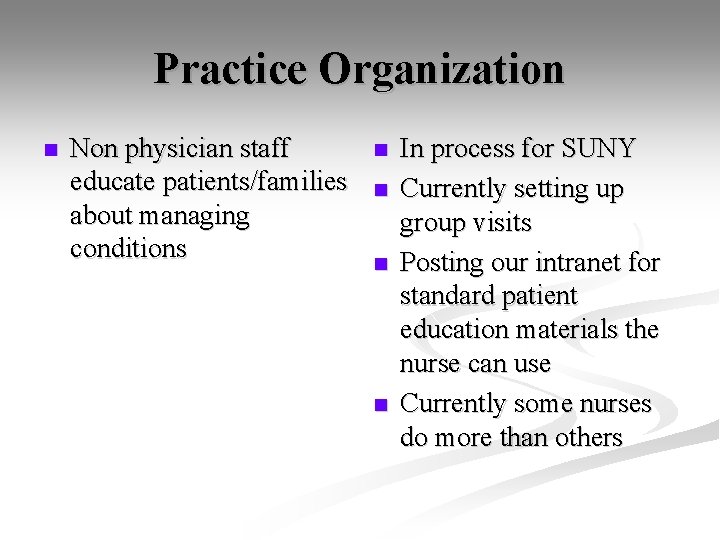 Practice Organization

- Non physician staff educate patients/families about managing conditions

- In process for SUNY
- Currently setting up group visits
- Posting our intranet for standard patient education materials the nurse can use
- Currently some nurses do more than others